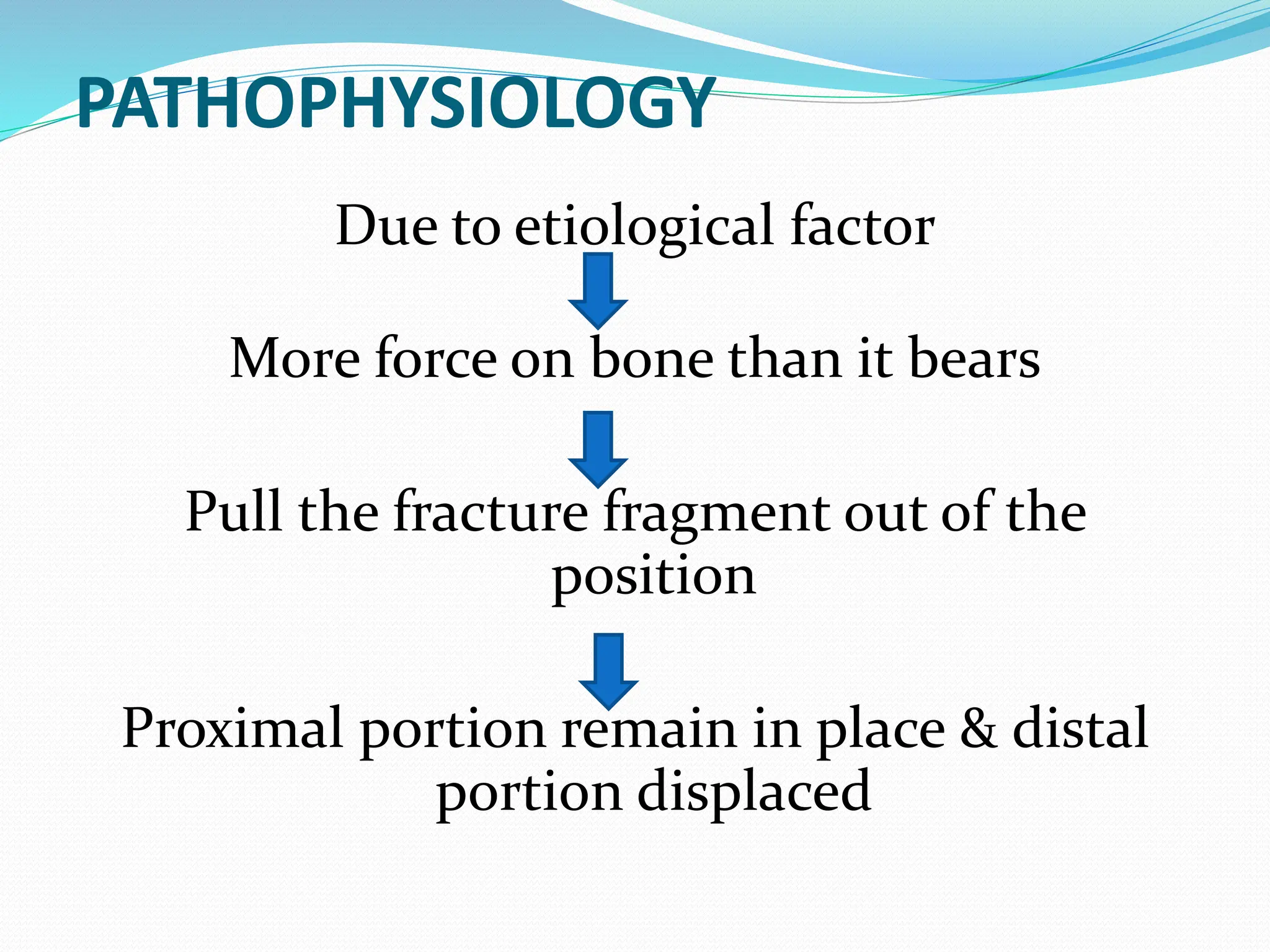 PATHOPHYSIOLOGY

Due to etiological factor

More force on bone than it bears

Pull the fracture fragment out of the position

Proximal portion remain in place & distal portion displaced